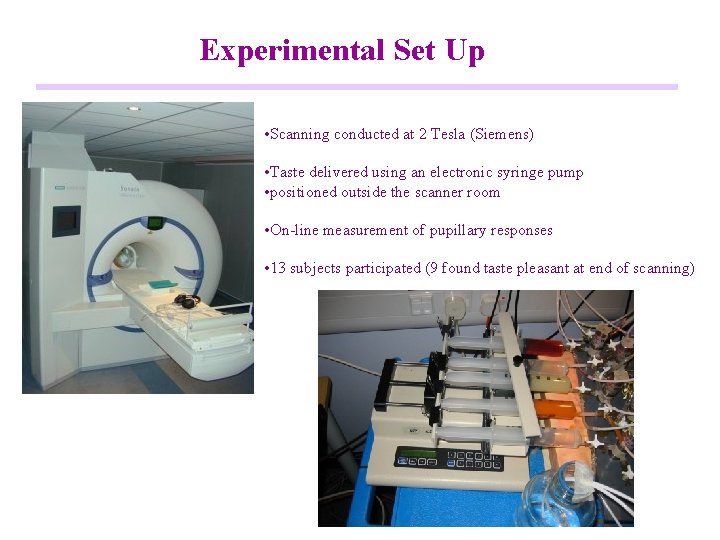 Experimental Set Up

•Scanning conducted at 2 Tesla (Siemens)

•Taste delivered using an electronic syringe pump
•positioned outside the scanner room

•On-line measurement of pupillary responses

•13 subjects participated (9 found taste pleasant at end of scanning)